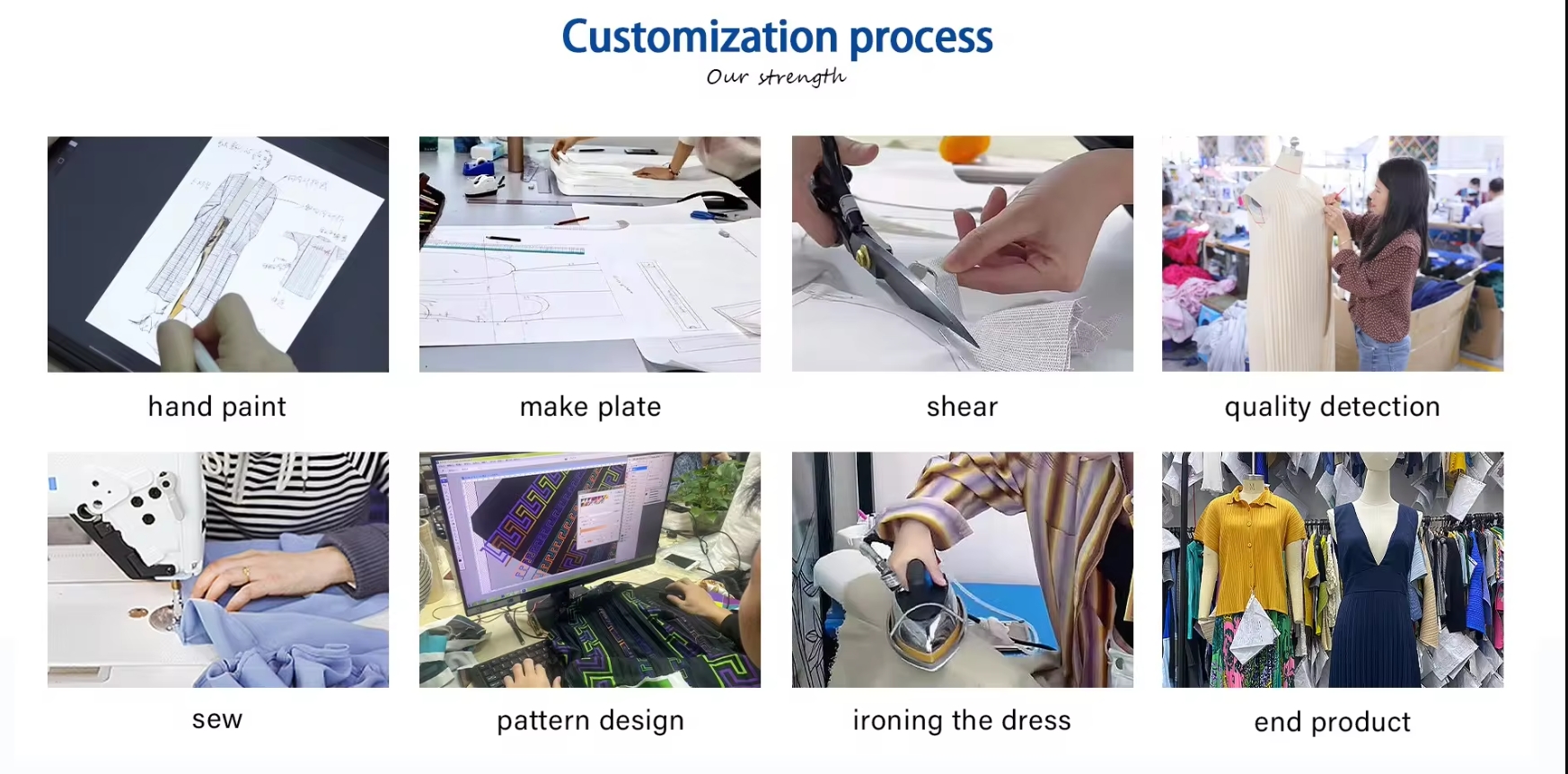 Customization process
Our strength

hand paint

make plate

shear

quality detection

sew

pattern design

ironing the dress

end product